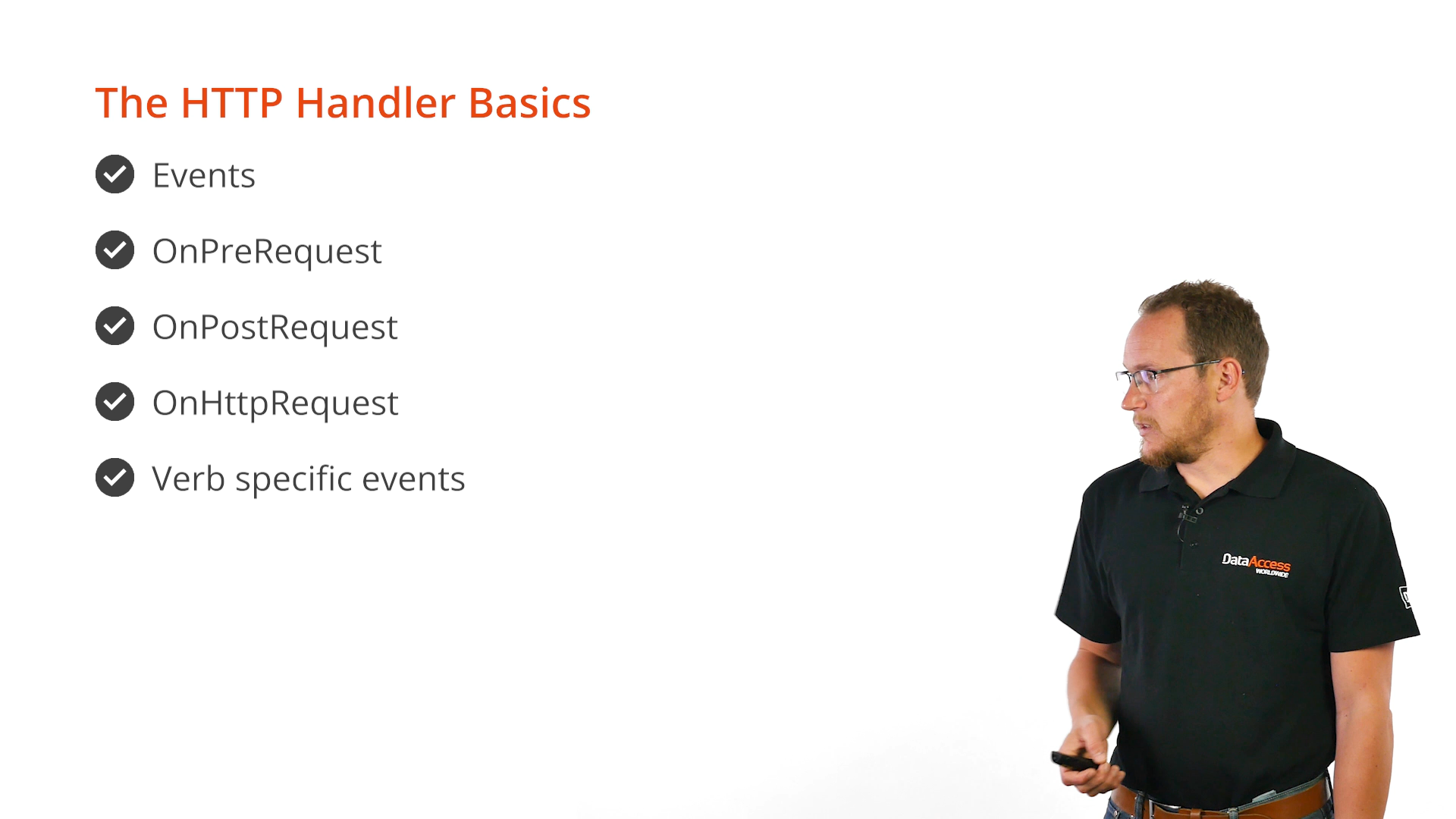 The HTTP Handler Basics

Events

OnPreRequest

OnPostRequest

OnHttpRequest

Verb specific events

DataAccess
WORLDWIDE